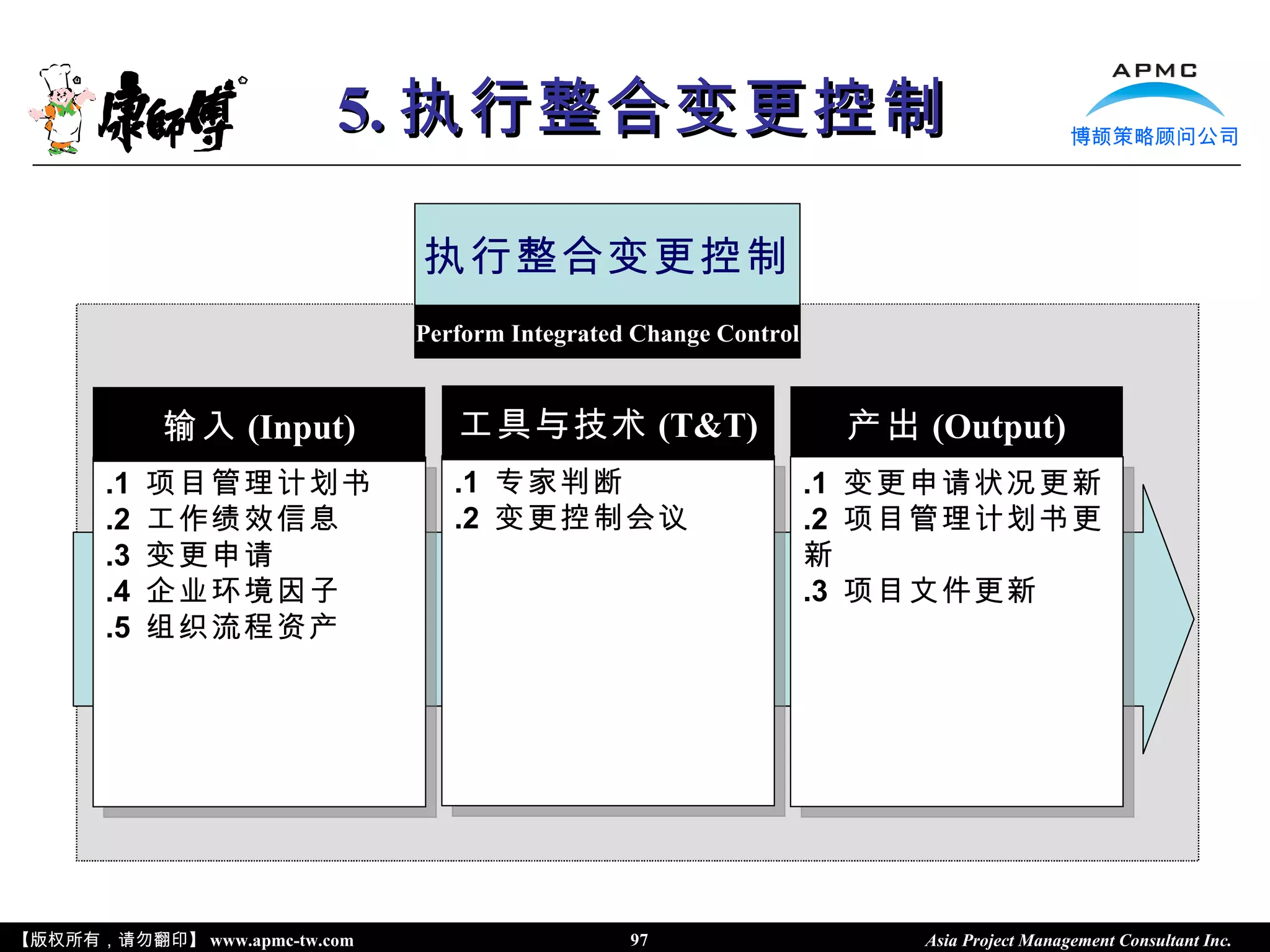 康師傅

5. 执行整合变更控制

APMC
博颉策略顾问公司

执行整合变更控制

Perform Integrated Change Control

输入 (Input)

.1 项目管理计划书
.2 工作绩效信息
.3 变更申请
.4 企业环境因子
.5 组织流程资产

工具与技术 (T&T)

.1 专家判断
.2 变更控制会议

产出 (Output)

.1 变更申请状况更新
.2 项目管理计划书更新
.3 项目文件更新

【版权所有，请勿翻印】 www.apmc-tw.com 97 Asia Project Management Consultant Inc.